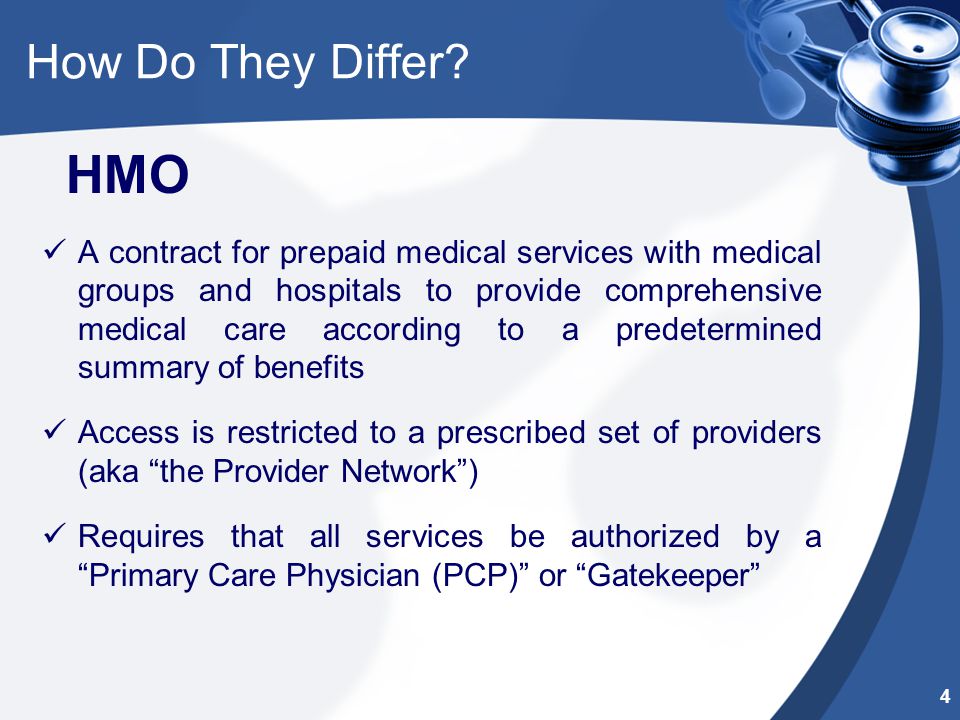 How Do They Differ?

HMO

✓ A contract for prepaid medical services with medical groups and hospitals to provide comprehensive medical care according to a predetermined summary of benefits

✓ Access is restricted to a prescribed set of providers (aka “the Provider Network”)

✓ Requires that all services be authorized by a “Primary Care Physician (PCP)” or “Gatekeeper”

4